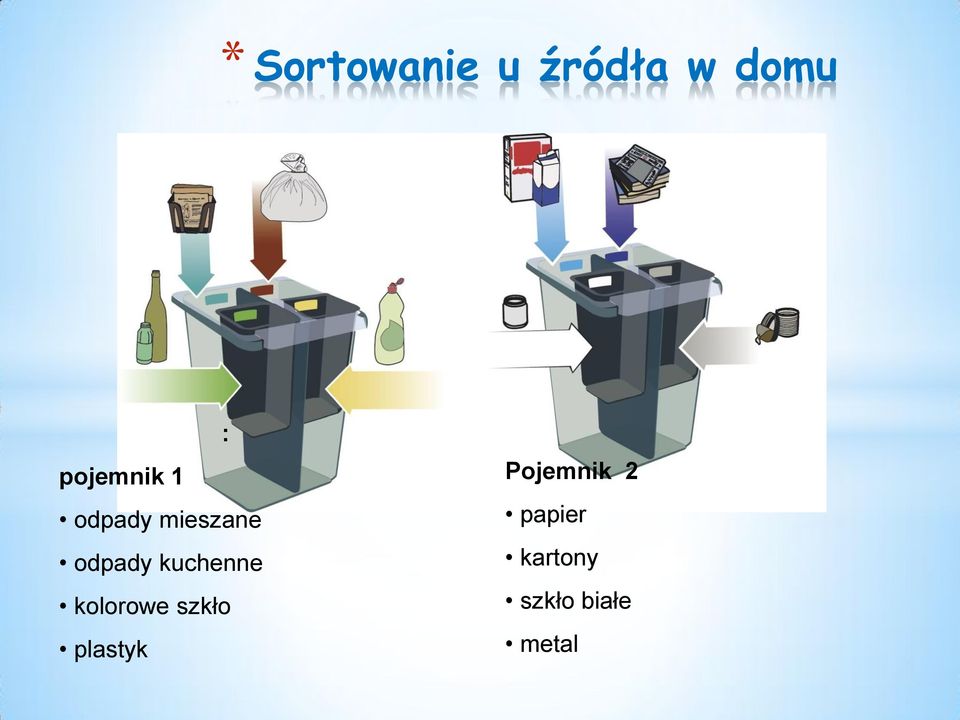 * Sortowanie u źródła w domu

:

pojemnik 1

• odpady mieszane

• odpady kuchenne

• kolorowe szkło

• plastyk

Pojemnik 2

• papier

• kartony

• szkło białe

• metal